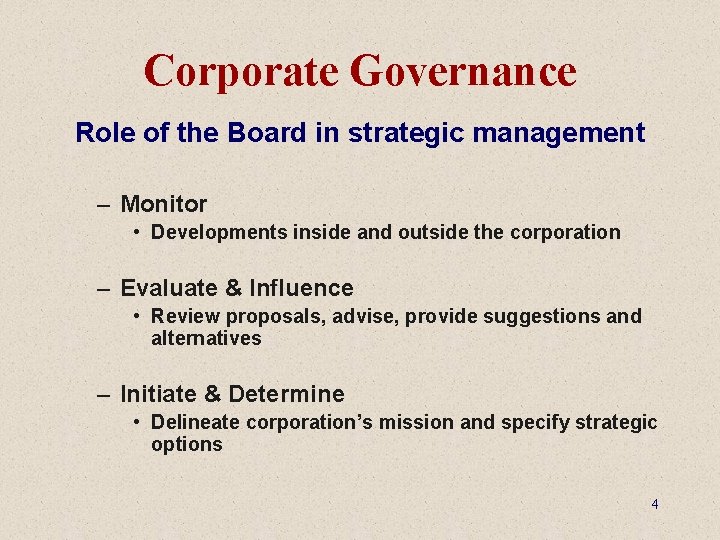 Corporate Governance

Role of the Board in strategic management

– Monitor
• Developments inside and outside the corporation

– Evaluate & Influence
• Review proposals, advise, provide suggestions and alternatives

– Initiate & Determine
• Delineate corporation's mission and specify strategic options

4